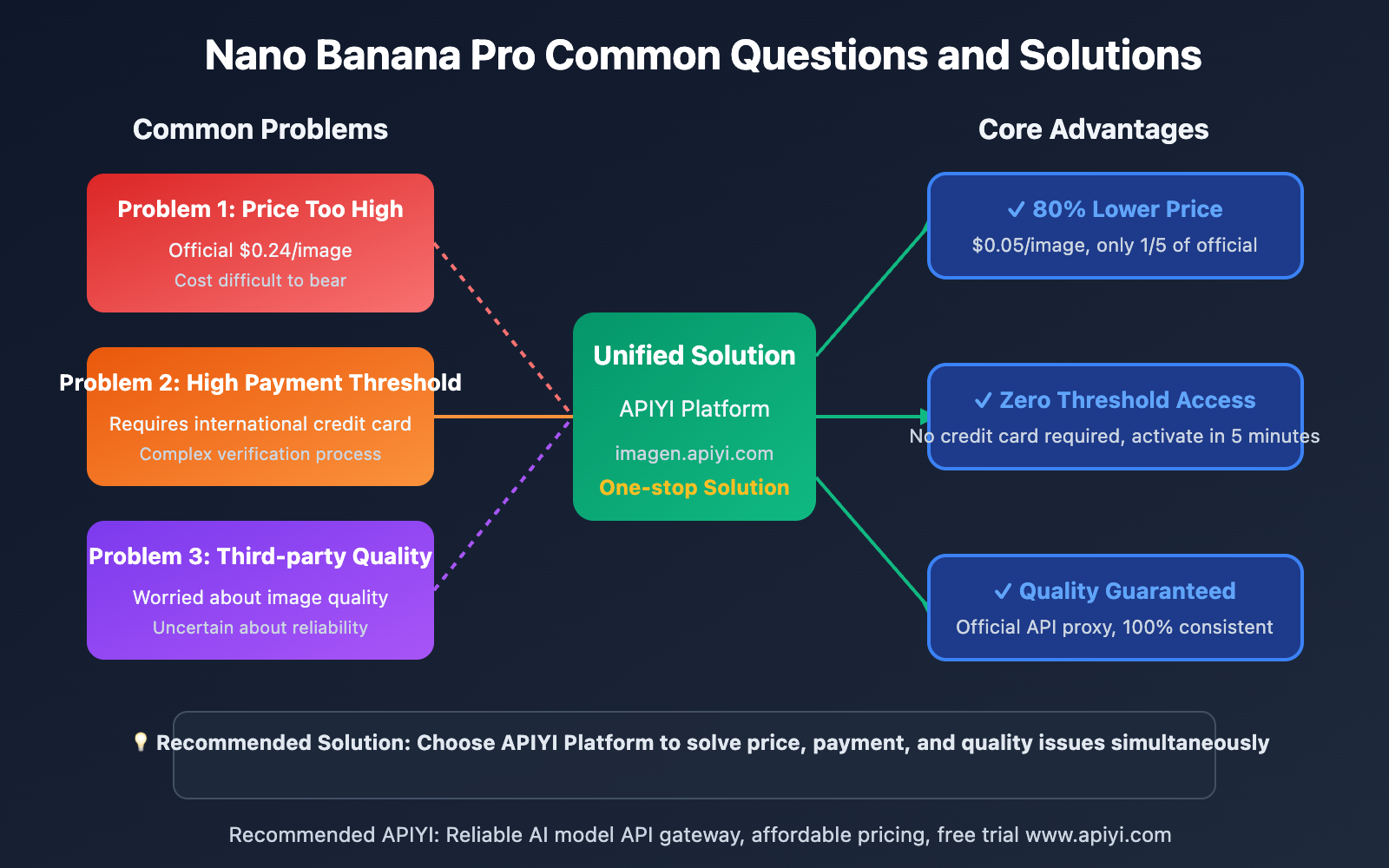 Nano Banana Pro Common Questions and Solutions

Common Problems

Problem 1: Price Too High
Official $0.24/image
Cost difficult to bear

Problem 2: High Payment Threshold
Requires international credit card
Complex verification process

Problem 3: Third-party Quality
Worried about image quality
Uncertain about reliability

Unified Solution
APIYI Platform
imagen.apiyi.com
One-stop Solution

Core Advantages

✓ 80% Lower Price
$0.05/image, only 1/5 of official

✓ Zero Threshold Access
No credit card required, activate in 5 minutes

✓ Quality Guaranteed
Official API proxy, 100% consistent

💡 Recommended Solution: Choose APIYI Platform to solve price, payment, and quality issues simultaneously

Recommended APIYI: Reliable AI model API gateway, affordable pricing, free trial www.apiyi.com